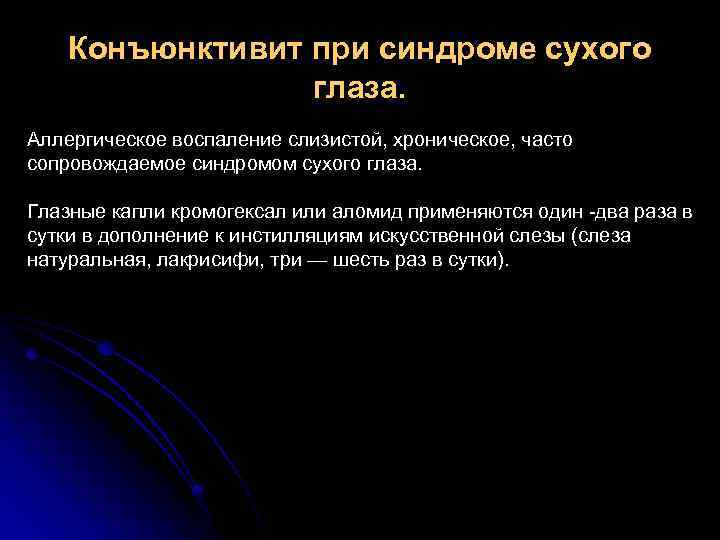 Конъюнктивит при синдроме сухого глаза.

Аллергическое воспаление слизистой, хроническое, часто сопровождаемое синдромом сухого глаза.

Глазные капли кромогексал или аломид применяются один -два раза в сутки в дополнение к инстилляциям искусственной слезы (слеза натуральная, лакрисифи, три — шесть раз в сутки).